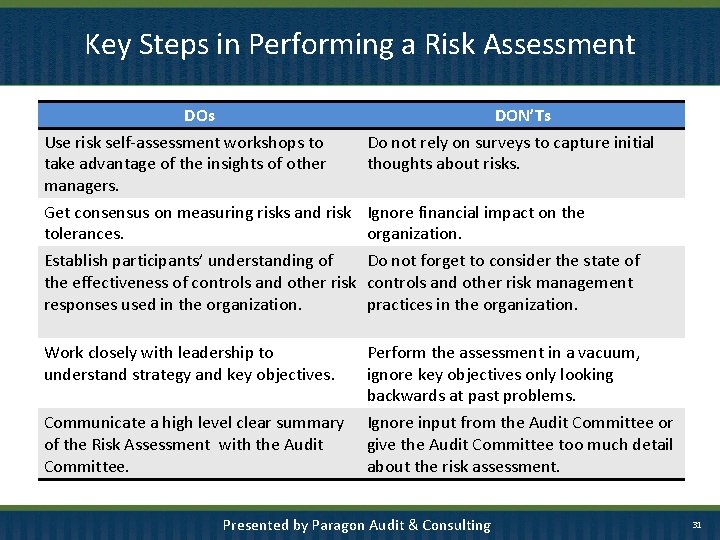 Key Steps in Performing a Risk Assessment

| DOs | DON'Ts |
|---|---|
| Use risk self-assessment workshops to take advantage of the insights of other managers. | Do not rely on surveys to capture initial thoughts about risks. |
| Get consensus on measuring risks and risk tolerances. | Ignore financial impact on the organization. |
| Establish participants' understanding of the effectiveness of controls and other risk responses used in the organization. | Do not forget to consider the state of controls and other risk management practices in the organization. |
| Work closely with leadership to understand strategy and key objectives. | Perform the assessment in a vacuum, ignore key objectives only looking backwards at past problems. |
| Communicate a high level clear summary of the Risk Assessment with the Audit Committee. | Ignore input from the Audit Committee or give the Audit Committee too much detail about the risk assessment. |

Presented by Paragon Audit & Consulting

31